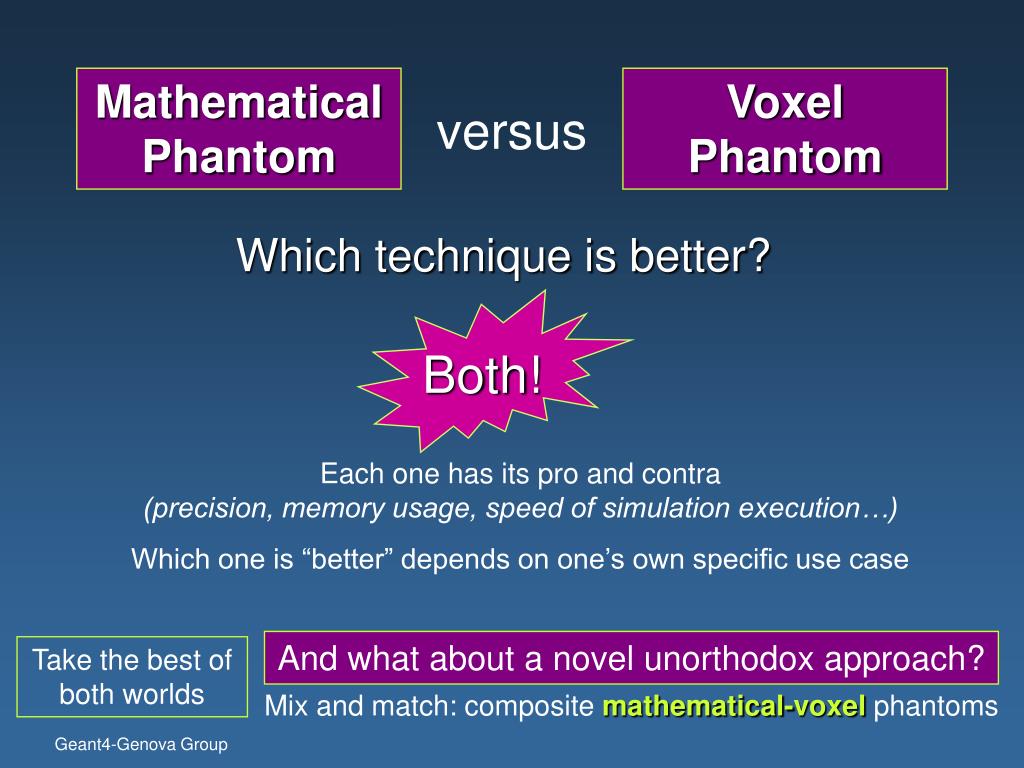 Mathematical Phantom

versus

Voxel Phantom

Which technique is better?

Both!

Each one has its pro and contra
(precision, memory usage, speed of simulation execution…)

Which one is “better” depends on one’s own specific use case

Take the best of both worlds

And what about a novel unorthodox approach?

Mix and match: composite mathematical-voxel phantoms

Geant4-Genova Group